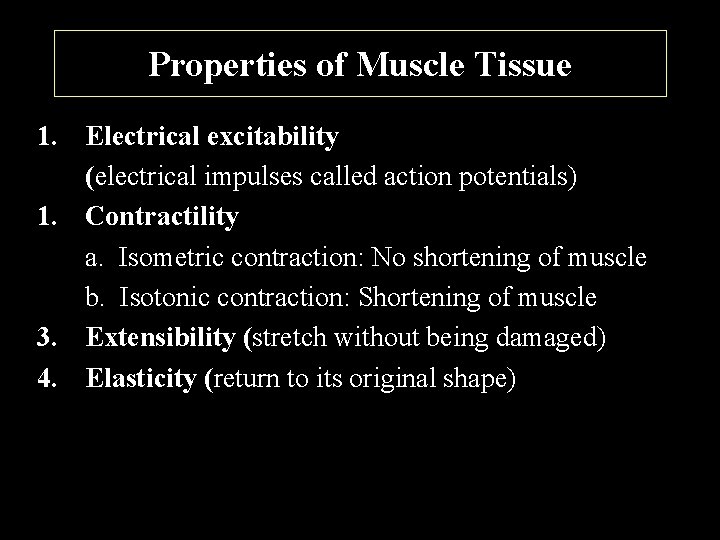 Properties of Muscle Tissue

1. Electrical excitability
(electrical impulses called action potentials)
1. Contractility
a. Isometric contraction: No shortening of muscle
b. Isotonic contraction: Shortening of muscle
3. Extensibility (stretch without being damaged)
4. Elasticity (return to its original shape)